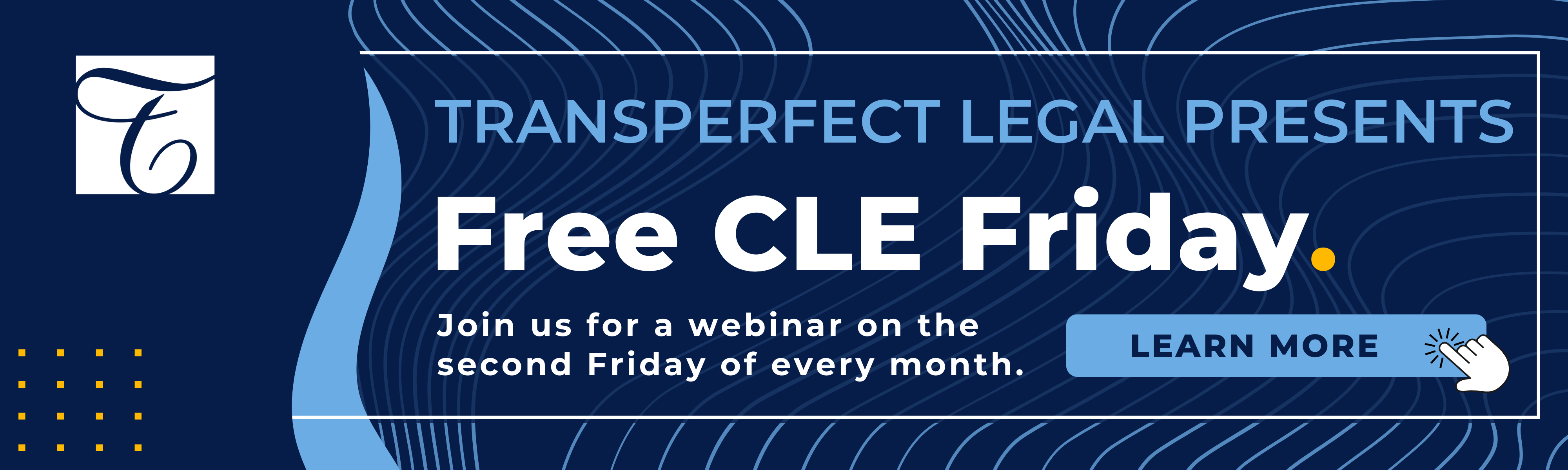 T

TRANSPERFECT LEGAL PRESENTS

Free CLE Friday.

Join us for a webinar on the second Friday of every month.

LEARN MORE